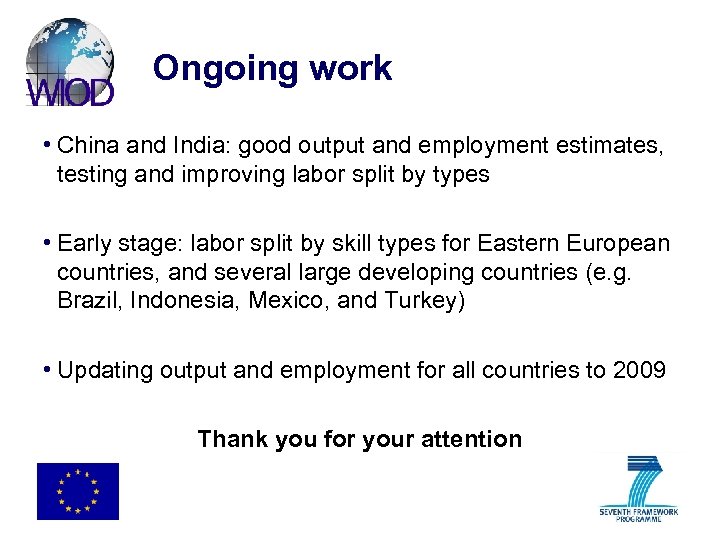 WIOD

Ongoing work

• China and India: good output and employment estimates, testing and improving labor split by types

• Early stage: labor split by skill types for Eastern European countries, and several large developing countries (e.g. Brazil, Indonesia, Mexico, and Turkey)

• Updating output and employment for all countries to 2009

Thank you for your attention

SEVENTH FRAMEWORK PROGRAMME